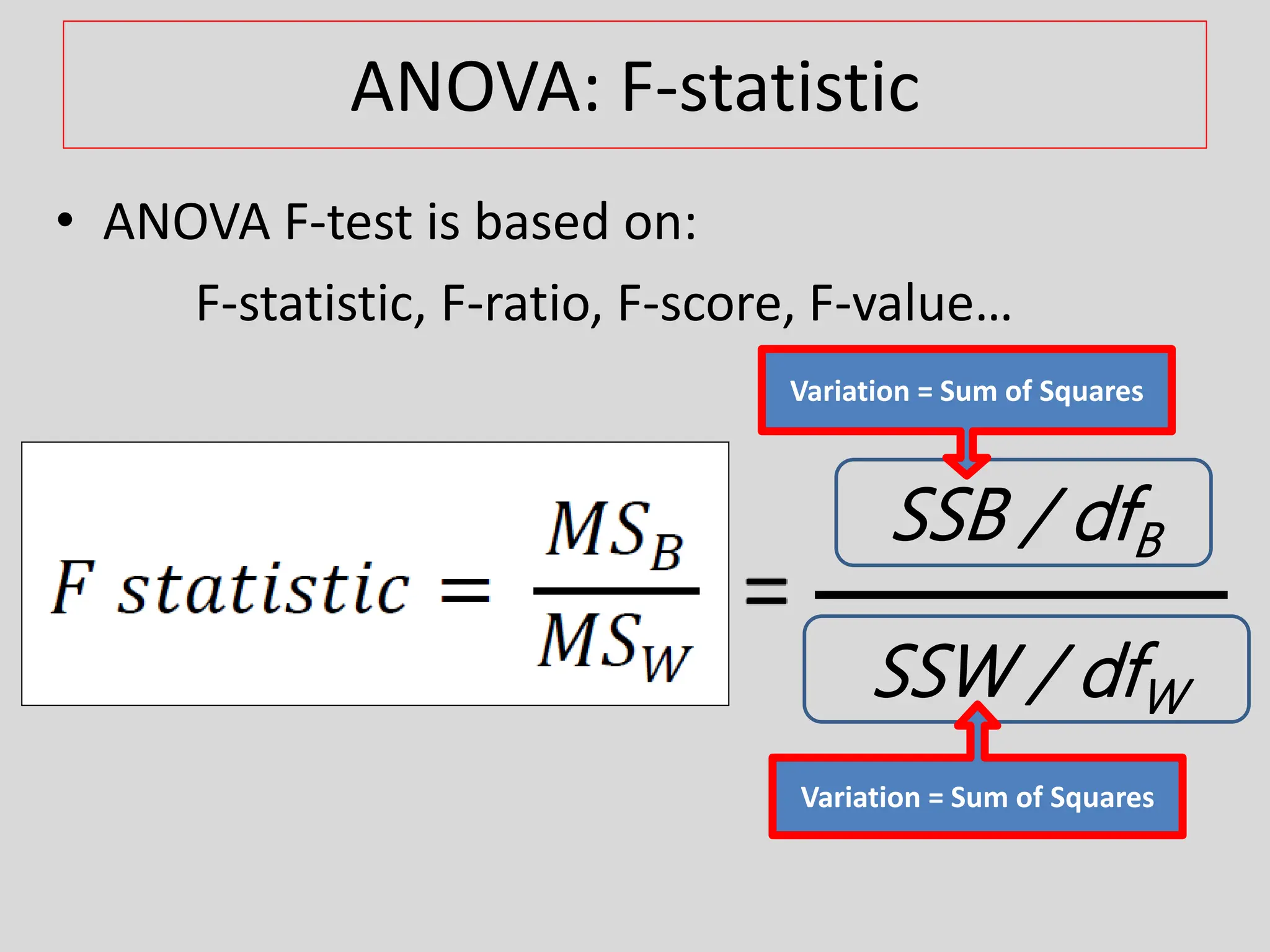 ANOVA: F-statistic

• ANOVA F-test is based on:

F-statistic, F-ratio, F-score, F-value…

Variation = Sum of Squares

$F\ statistic = \frac{MS_B}{MS_W} = \frac{SSB / df_B}{SSW / df_W}$

Variation = Sum of Squares